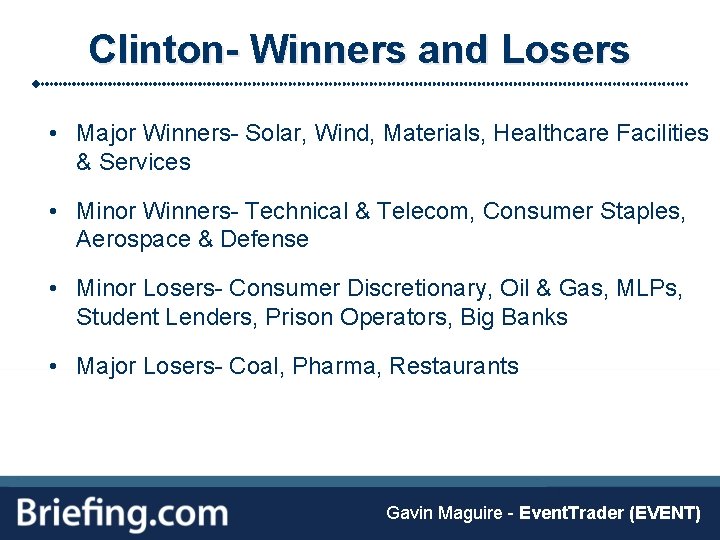 Clinton- Winners and Losers

• Major Winners- Solar, Wind, Materials, Healthcare Facilities & Services

• Minor Winners- Technical & Telecom, Consumer Staples, Aerospace & Defense

• Minor Losers- Consumer Discretionary, Oil & Gas, MLPs, Student Lenders, Prison Operators, Big Banks

• Major Losers- Coal, Pharma, Restaurants

Briefing.com

Gavin Maguire - EventTrader (EVENT)